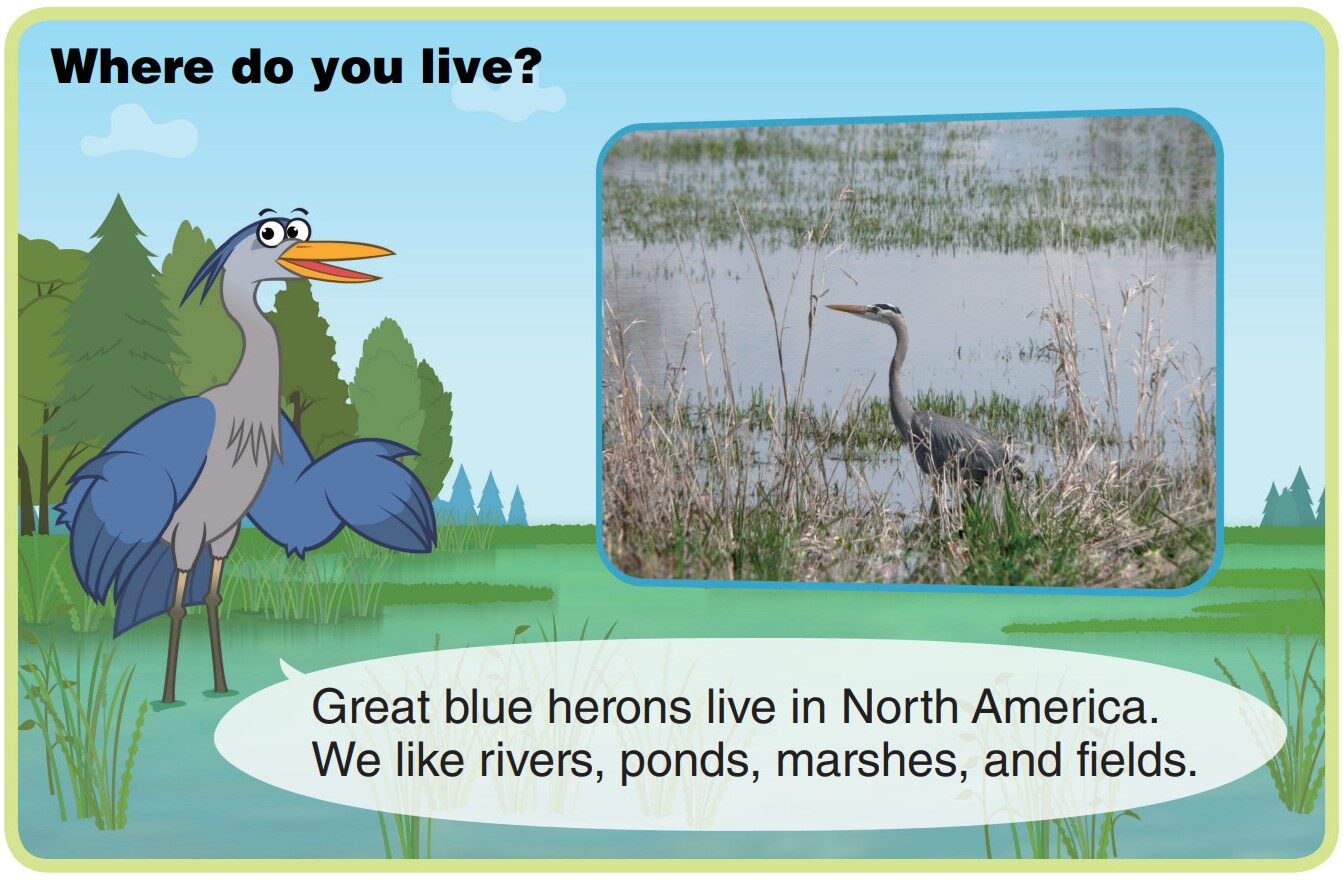 Where do you live?

Great blue herons live in North America. We like rivers, ponds, marshes, and fields.